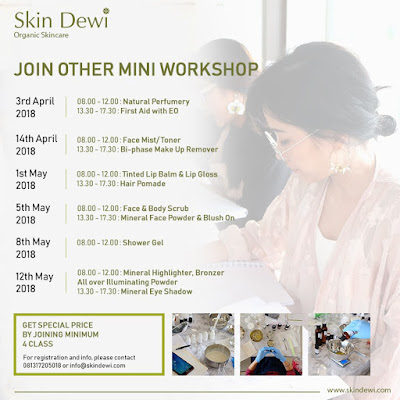 Skin Dewi
Organic Skincare

JOIN OTHER MINI WORKSHOP

3rd April 2018
08.00 - 12.00 : Natural Perfumery
13.30 - 17.30 : First Aid with EO

14th April 2018
08.00 - 12.00 : Face Mist/ Toner
13.30 - 17.30 : Bi-phase Make Up Remover

1st May 2018
08.00 - 12.00 : Tinted Lip Balm & Lip Gloss
13.30 - 17.30 : Hair Pomade

5th May 2018
08.00 - 12.00 : Face & Body Scrub
13.30 - 17.30 : Mineral Face Powder & Blush On

8th May 2018
08.00 - 12.00 : Shower Gel

12th May 2018
08.00 - 12.00 : Mineral Highlighter, Bronzer
All over Illuminating Powder
13.30 - 17.30 : Mineral Eye Shadow

GET SPECIAL PRICE
BY JOINING MINIMUM
4 CLASS

For registration and info, please contact
081317205018 or info@skindewi.com

www.skindewi.com